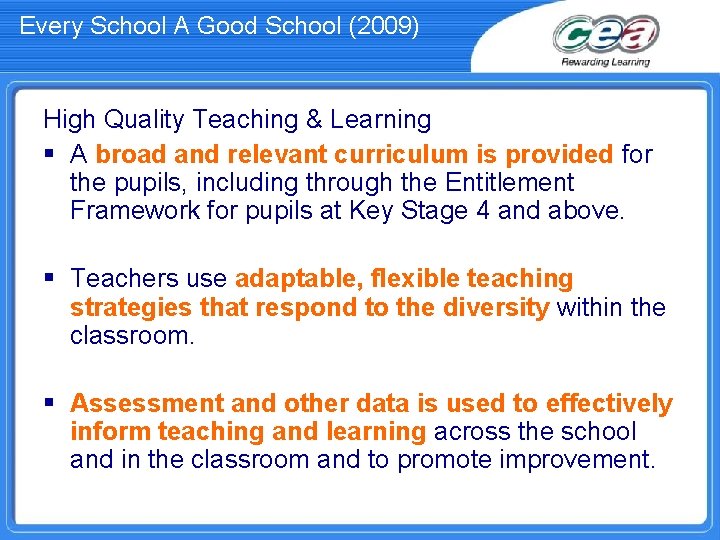 Every School A Good School (2009)

cea
Rewarding Learning

High Quality Teaching & Learning

▪ A broad and relevant curriculum is provided for the pupils, including through the Entitlement Framework for pupils at Key Stage 4 and above.

▪ Teachers use adaptable, flexible teaching strategies that respond to the diversity within the classroom.

▪ Assessment and other data is used to effectively inform teaching and learning across the school and in the classroom and to promote improvement.